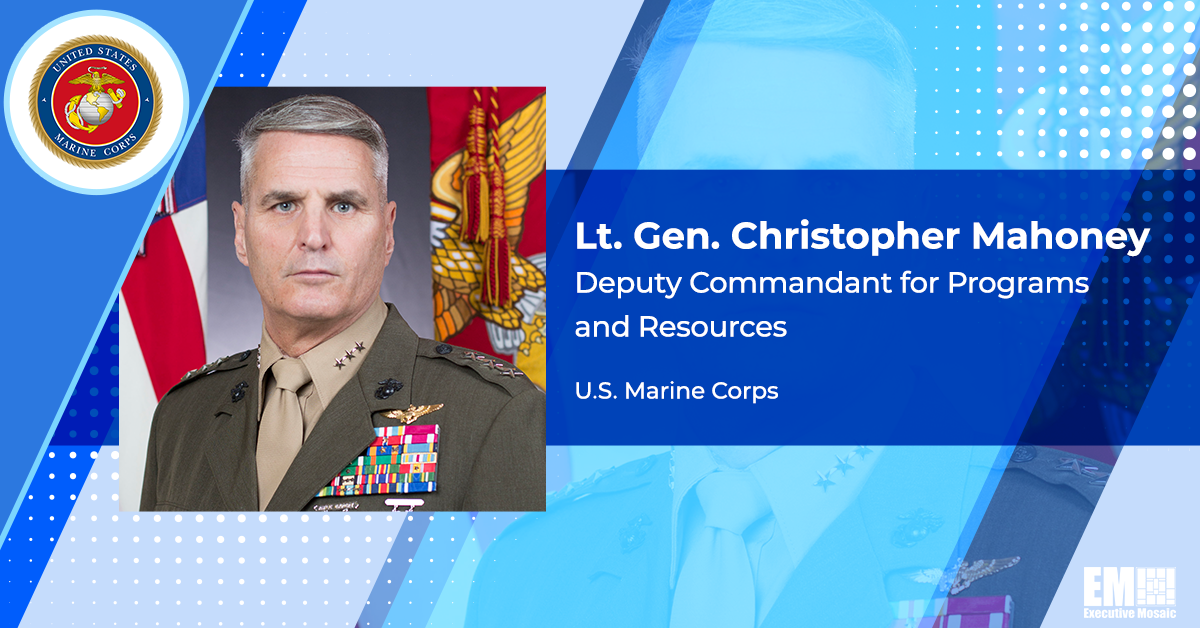 UNITED STATES
MARINE CORPS

Lt. Gen. Christopher Mahoney
Deputy Commandant for Programs and Resources

U.S. Marine Corps

EM
Executive Mosaic